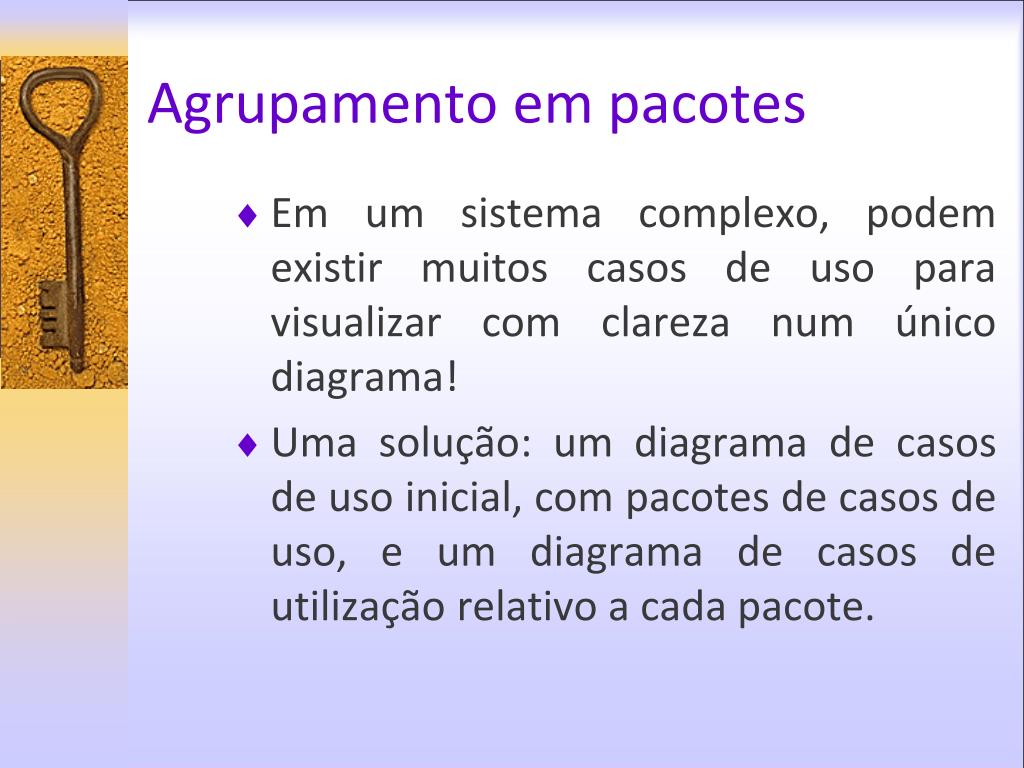 Agrupamento em pacotes

♦ Em um sistema complexo, podem existir muitos casos de uso para visualizar com clareza num único diagrama!

♦ Uma solução: um diagrama de casos de uso inicial, com pacotes de casos de uso, e um diagrama de casos de utilização relativo a cada pacote.